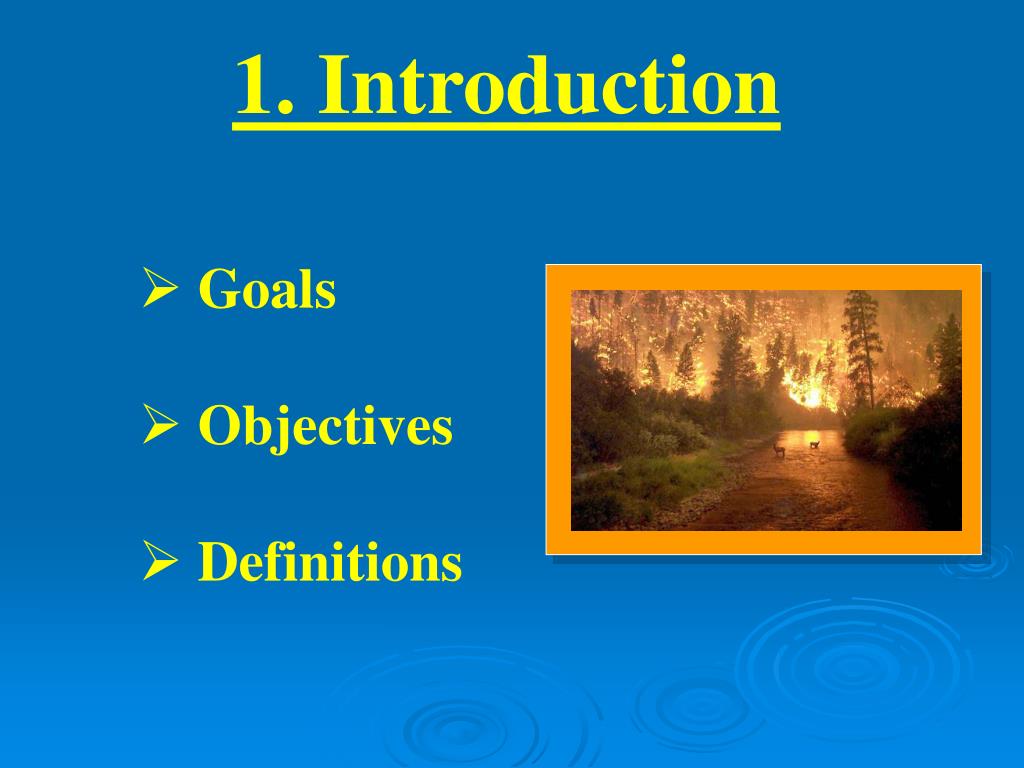 1. Introduction

➢ Goals

➢ Objectives

➢ Definitions